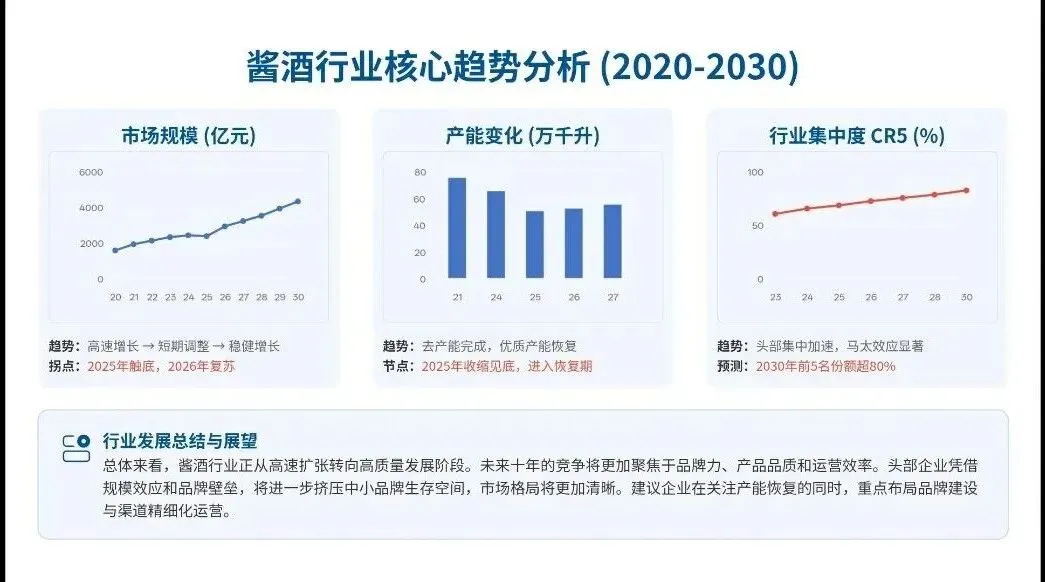 酱酒行业核心趋势分析 (2020-2030)

市场规模 (亿元)

6000
4000
2000
0
20 21 22 23 24 25 26 27 28 29 30

趋势：高速增长 → 短期调整 → 稳健增长
拐点：2025年触底，2026年复苏

产能变化 (万千升)

80
60
40
20
0
21 24 25 26 27

趋势：去产能完成，优质产能恢复
节点：2025年收缩见底，进入恢复期

行业集中度 CR5 (%)

100
50
0
23 24 25 26 27 28 30

趋势：头部集中加速，马太效应显著
预测：2030年前5名份额超80%

行业发展总结与展望
总体来看，酱酒行业正从高速扩张转向高质量发展阶段。未来十年的竞争将更加聚焦于品牌力、产品品质和运营效率。头部企业凭借规模效应和品牌壁垒，将进一步挤压中小品牌生存空间，市场格局将更加清晰。建议企业在关注产能恢复的同时，重点布局品牌建设与渠道精细化运营。